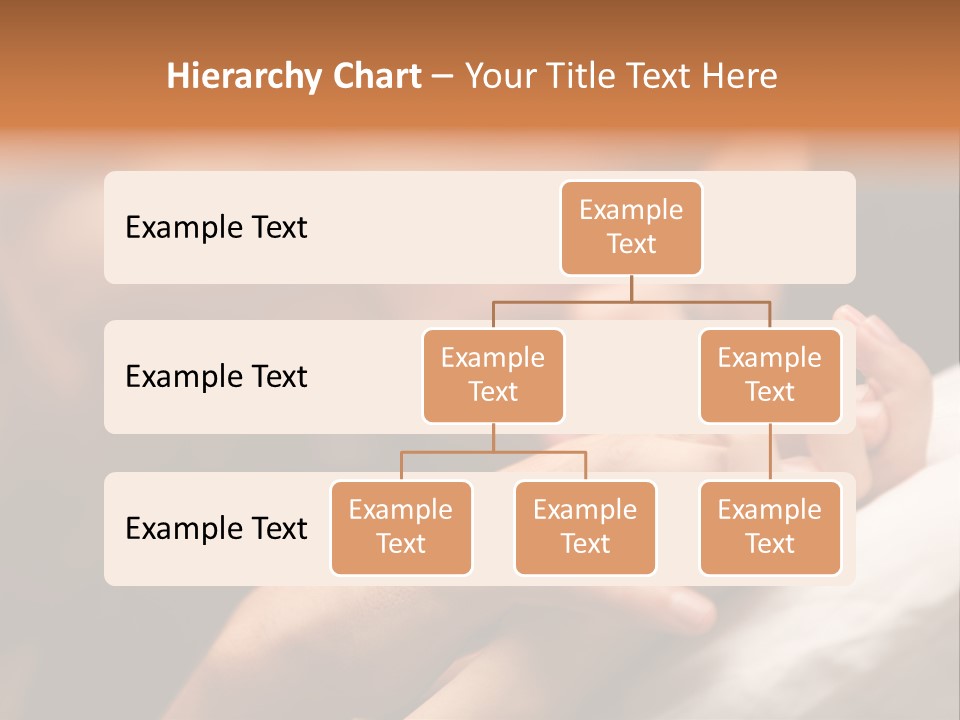 Hierarchy Chart – Your Title Text Here

Example Text

Example Text

Example Text

Example Text

Example Text

Example Text

Example Text

Example Text

Example Text